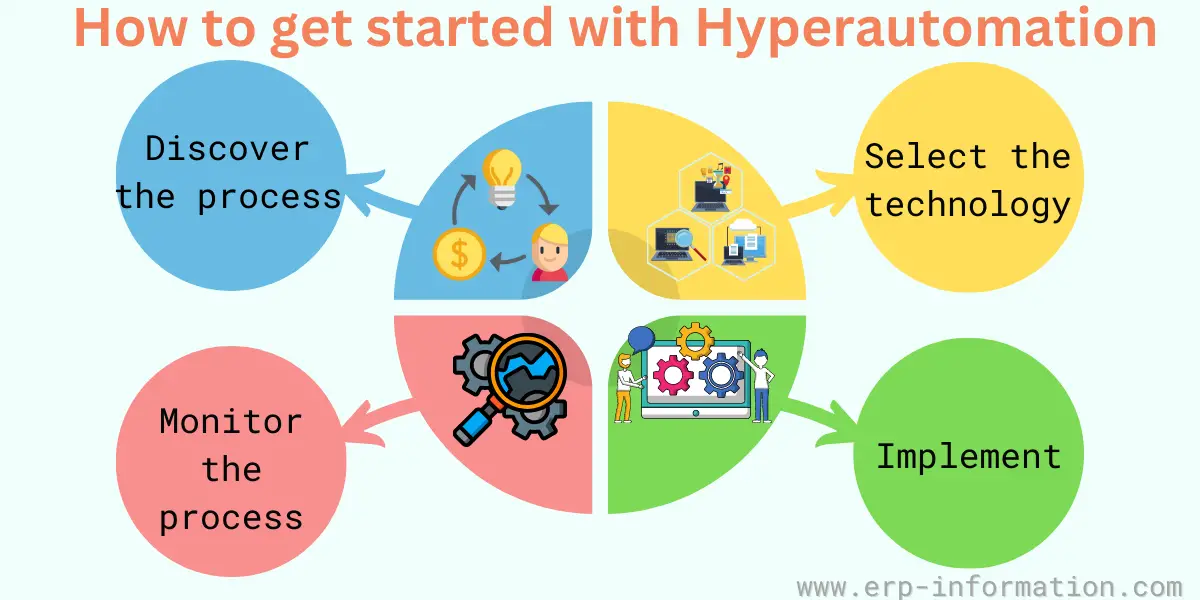 How to get started with Hyperautomation

Discover the process

Select the technology

Monitor the process

Implement

www.erp-information.com